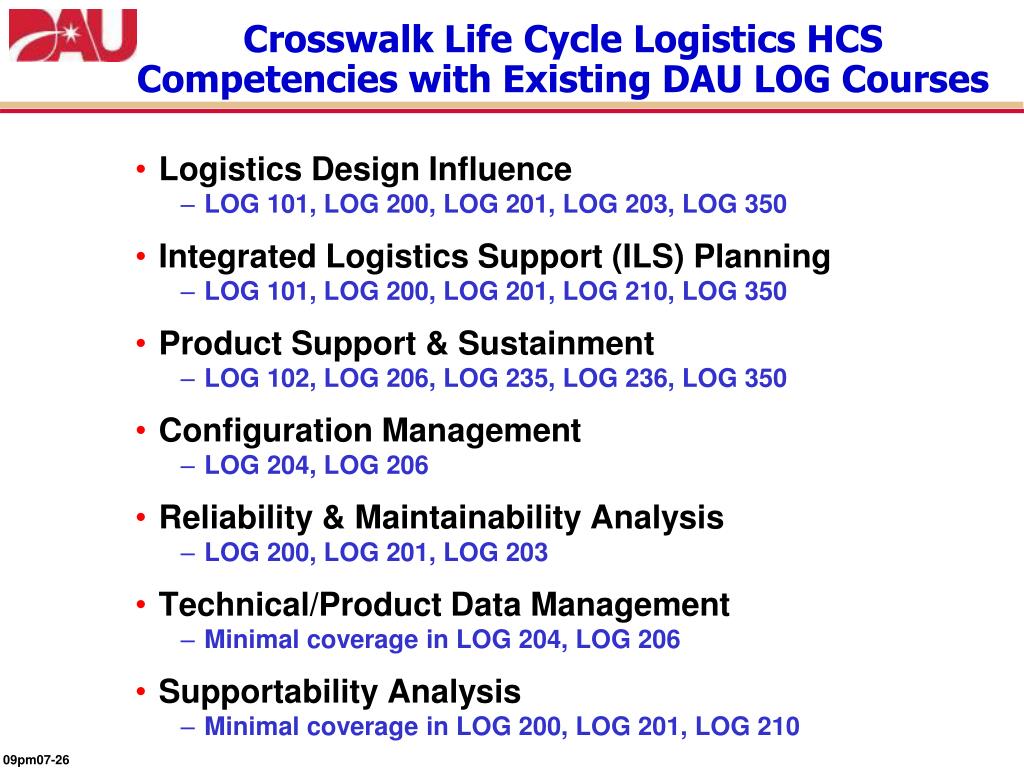 DAU

Crosswalk Life Cycle Logistics HCS Competencies with Existing DAU LOG Courses

• Logistics Design Influence
– LOG 101, LOG 200, LOG 201, LOG 203, LOG 350

• Integrated Logistics Support (ILS) Planning
– LOG 101, LOG 200, LOG 201, LOG 210, LOG 350

• Product Support & Sustainment
– LOG 102, LOG 206, LOG 235, LOG 236, LOG 350

• Configuration Management
– LOG 204, LOG 206

• Reliability & Maintainability Analysis
– LOG 200, LOG 201, LOG 203

• Technical/Product Data Management
– Minimal coverage in LOG 204, LOG 206

• Supportability Analysis
– Minimal coverage in LOG 200, LOG 201, LOG 210

09pm07-26